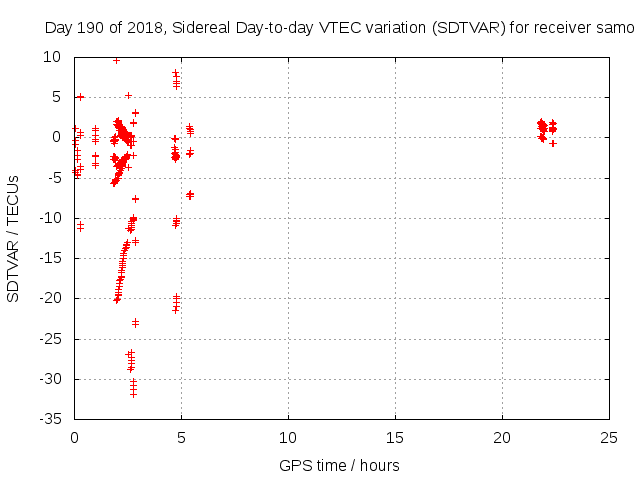 Day 190 of 2018, Sidereal Day-to-day VTEC variation (SDTVAR) for receiver samo

SDTVAR / TECUs

10
5
0
-5
-10
-15
-20
-25
-30
-35

0
5
10
15
20
25

GPS time / hours